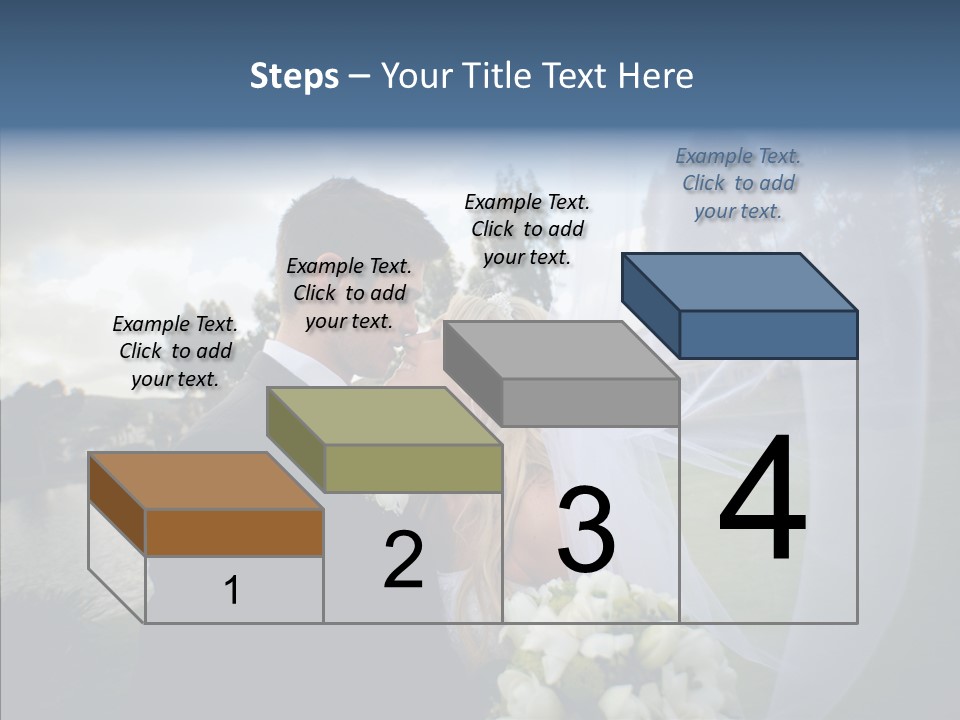 Steps – Your Title Text Here

Example Text. Click to add your text.

Example Text. Click to add your text.

Example Text. Click to add your text.

Example Text. Click to add your text.

1

2

3

4